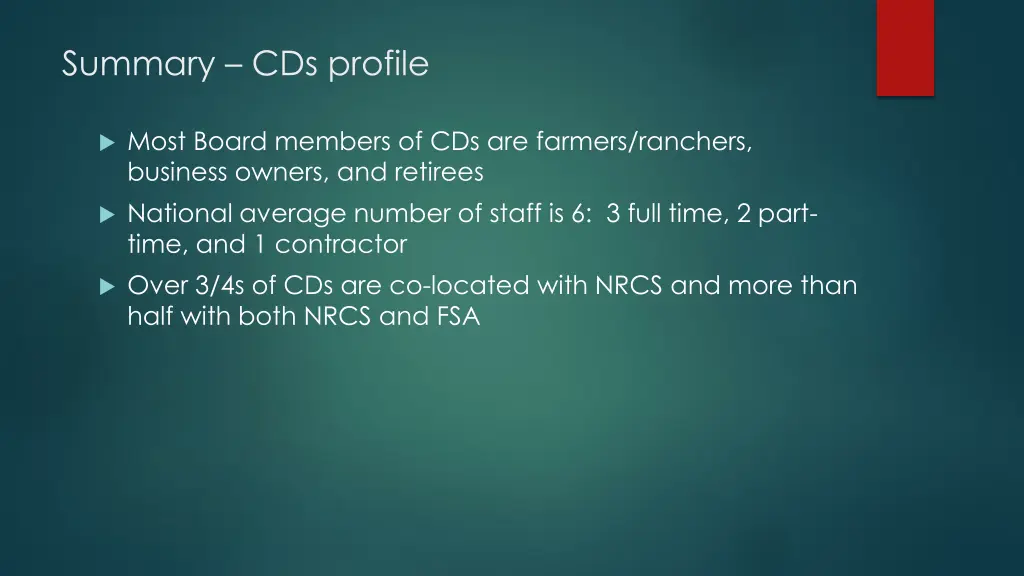 Summary – CDs profile

Most Board members of CDs are farmers/ranchers, business owners, and retirees

National average number of staff is 6: 3 full time, 2 part-time, and 1 contractor

Over 3/4s of CDs are co-located with NRCS and more than half with both NRCS and FSA